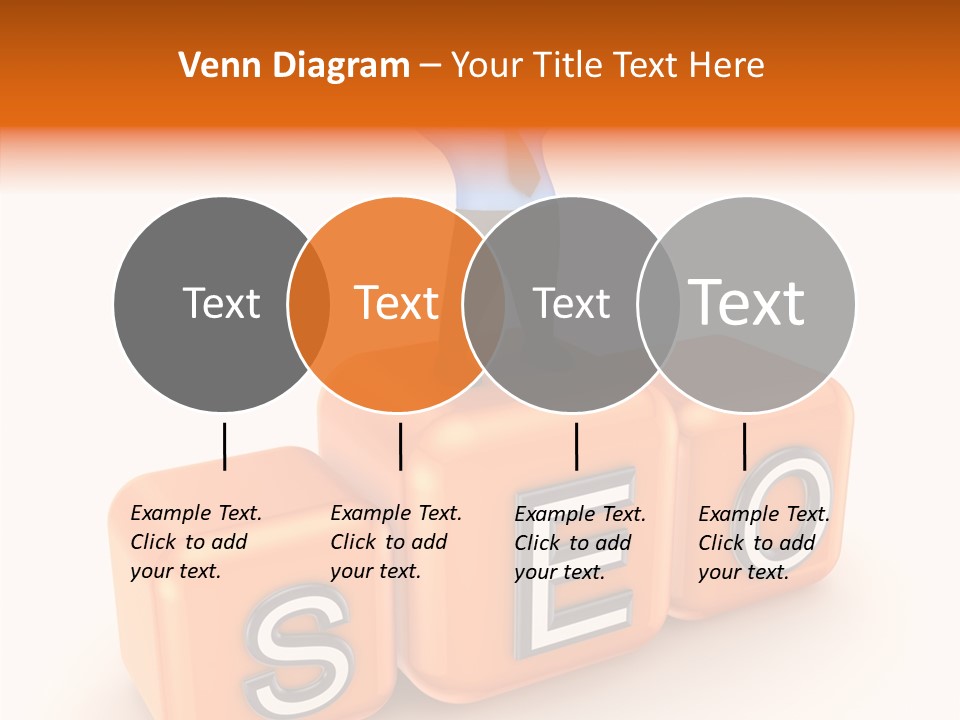 Venn Diagram – Your Title Text Here

Text

Text

Text

Text

Example Text. Click to add your text.

Example Text. Click to add your text.

Example Text. Click to add your text.

Example Text. Click to add your text.

S E O